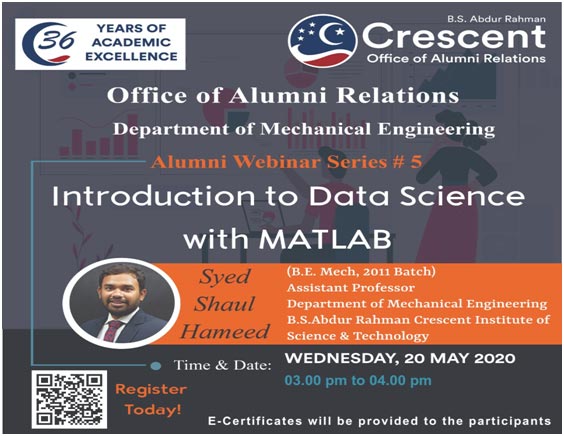 36 YEARS OF ACADEMIC EXCELLENCE

B.S. Abdur Rahman
Crescent
Office of Alumni Relations

Office of Alumni Relations

Department of Mechanical Engineering

Alumni Webinar Series # 5

Introduction to Data Science with MATLAB

Syed Shaul Hameed

(B.E. Mech, 2011 Batch)
Assistant Professor
Department of Mechanical Engineering
B.S.Abdur Rahman Crescent Institute of Science & Technology

Time & Date: WEDNESDAY, 20 MAY 2020
03.00 pm to 04.00 pm

Register Today!

E-Certificates will be provided to the participants